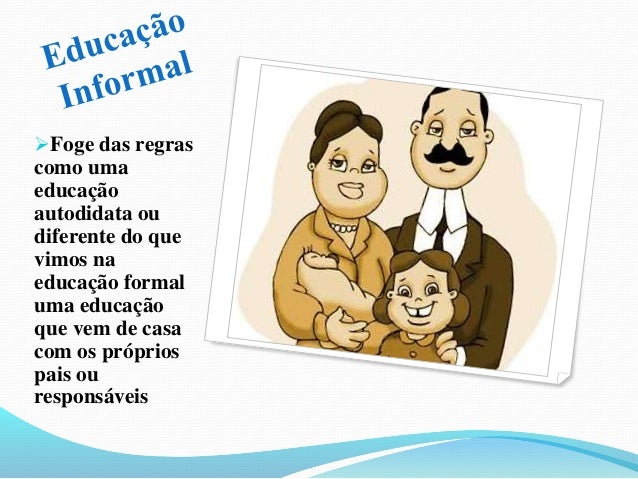 Educação Informal

➢Foge das regras como uma educação autodidata ou diferente do que vimos na educação formal uma educação que vem de casa com os próprios pais ou responsáveis